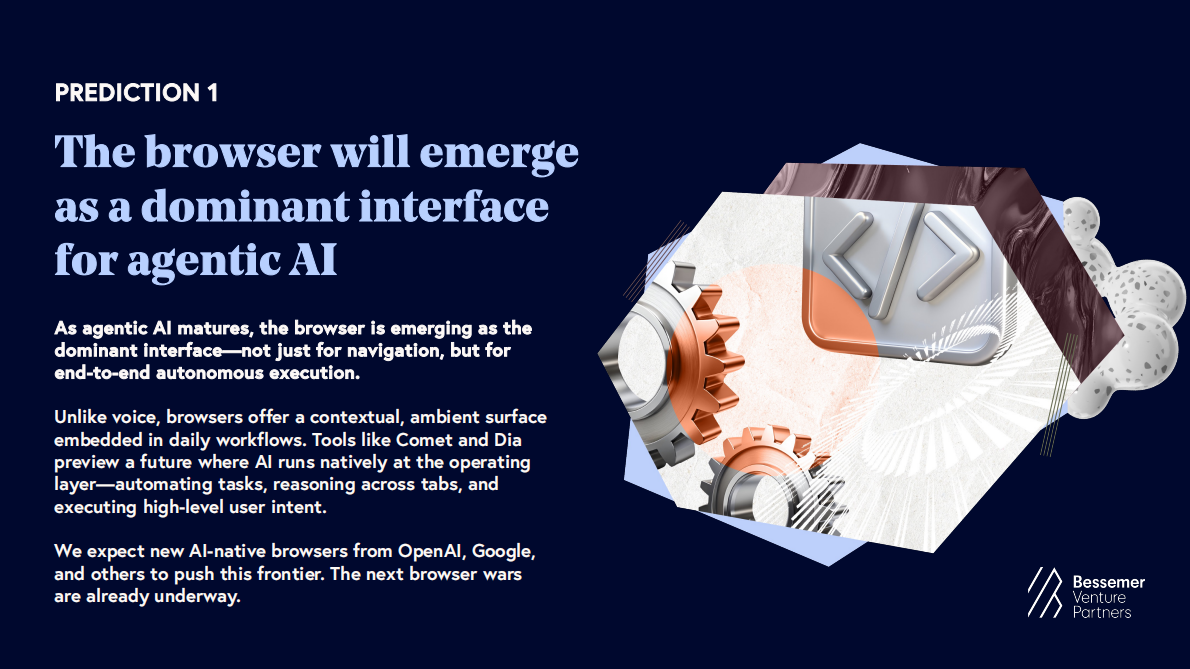 PREDICTION 1

The browser will emerge as a dominant interface for agentic AI

As agentic AI matures, the browser is emerging as the dominant interface—not just for navigation, but for end-to-end autonomous execution.

Unlike voice, browsers offer a contextual, ambient surface embedded in daily workflows. Tools like Comet and Dia preview a future where AI runs natively at the operating layer—automating tasks, reasoning across tabs, and executing high-level user intent.

We expect new AI-native browsers from OpenAI, Google, and others to push this frontier. The next browser wars are already underway.

Bessemer Venture Partners